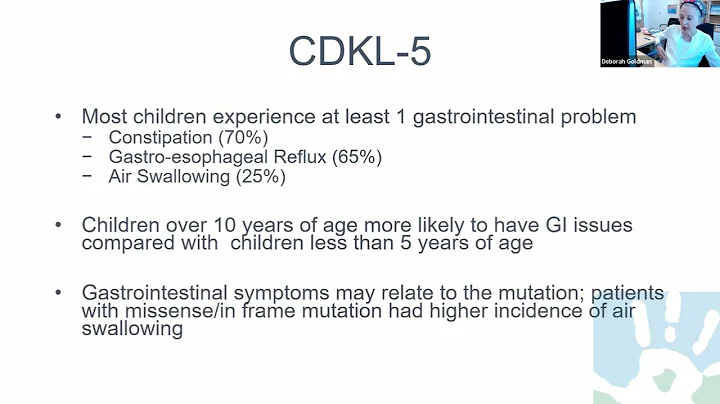 CDKL-5

Deborah Goldman

• Most children experience at least 1 gastrointestinal problem
− Constipation (70%)
− Gastro-esophageal Reflux (65%)
− Air Swallowing (25%)

• Children over 10 years of age more likely to have GI issues compared with children less than 5 years of age

• Gastrointestinal symptoms may relate to the mutation; patients with missense/in frame mutation had higher incidence of air swallowing